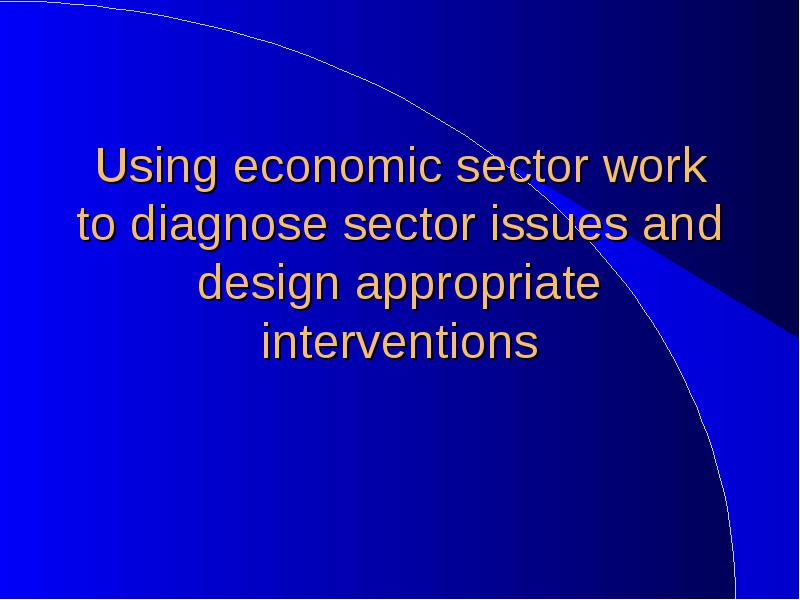 Using economic sector work to diagnose sector issues and design appropriate interventions